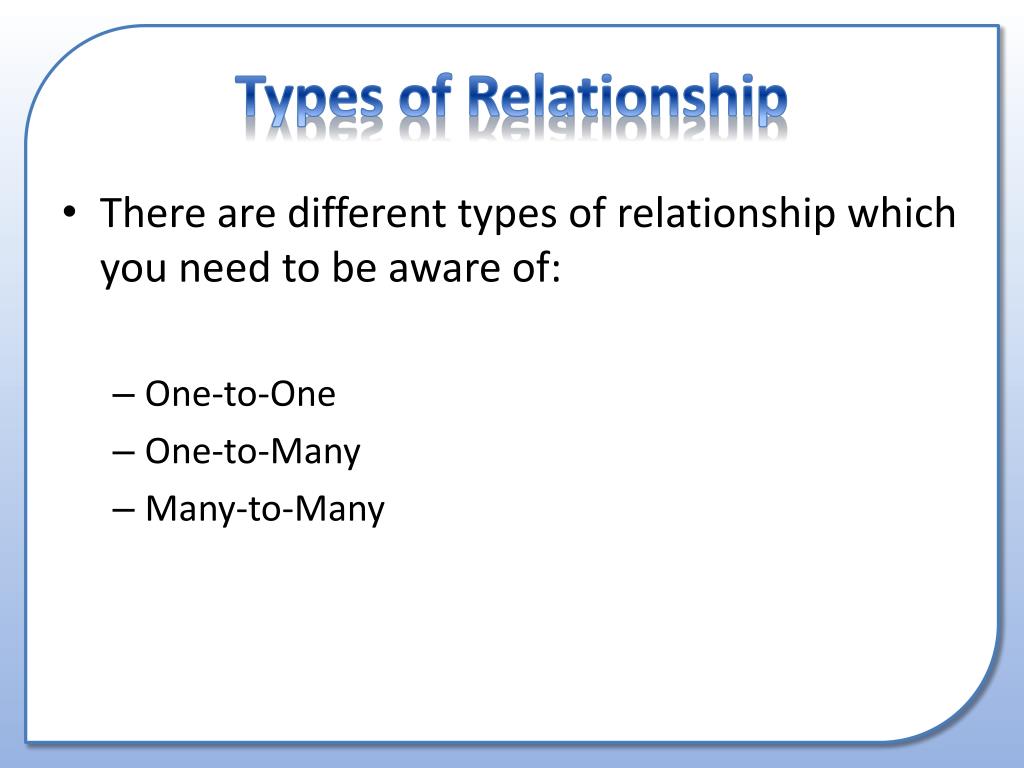 Types of Relationship

• There are different types of relationship which you need to be aware of:

– One-to-One
– One-to-Many
– Many-to-Many